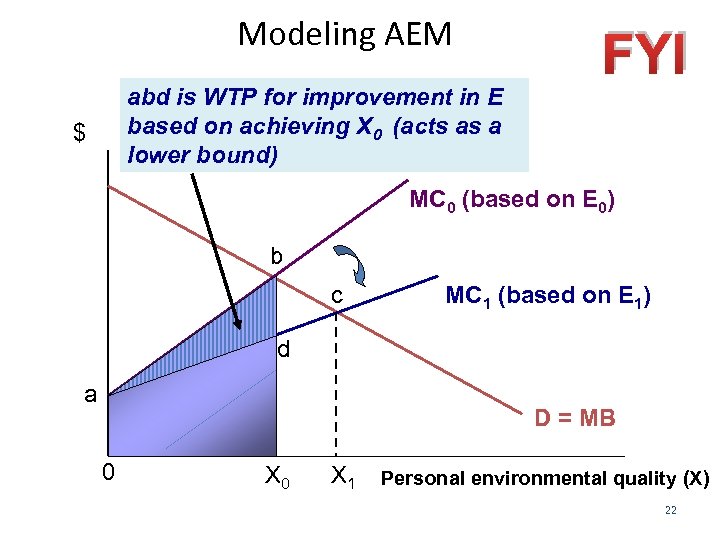 Modeling AEM

FYI

abd is WTP for improvement in E based on achieving $X_0$ (acts as a lower bound)

$

$MC_0$ (based on $E_0$)

b

c

$MC_1$ (based on $E_1$)

d

a

D = MB

0

$X_0$

$X_1$

Personal environmental quality (X)

22